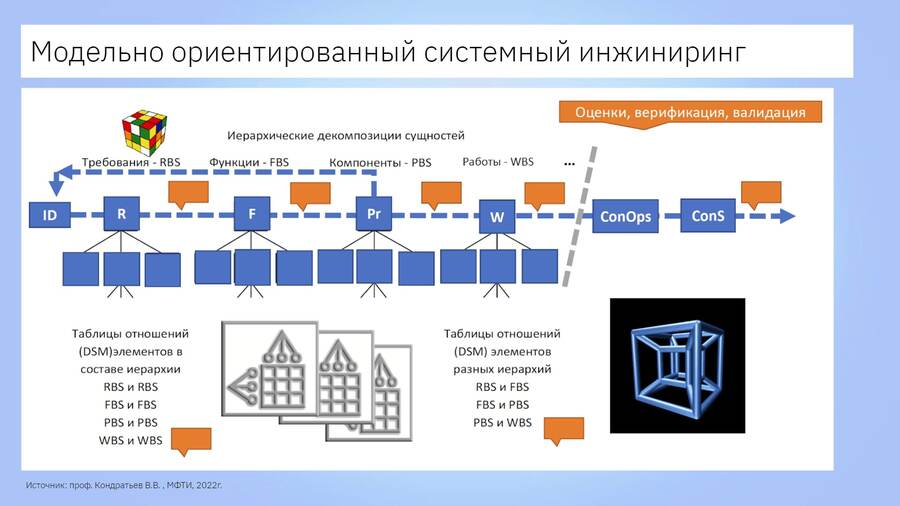 Модельно ориентированный системный инжиниринг

Оценки, верификация, валидация

Иерархические декомпозиции сущностей

Требования - RBS

Функции - FBS

Компоненты - PBS

Работы - WBS

...

ID

R

F

Pr

W

ConOps

ConS

Таблицы отношений (DSM)элементов в составе иерархии
RBS и RBS
FBS и FBS
PBS и PBS
WBS и WBS

Таблицы отношений (DSM) элементов разных иерархий
RBS и FBS
FBS и PBS
PBS и WBS

Источник: проф. Кондратьев В.В. , МФТИ, 2022г.